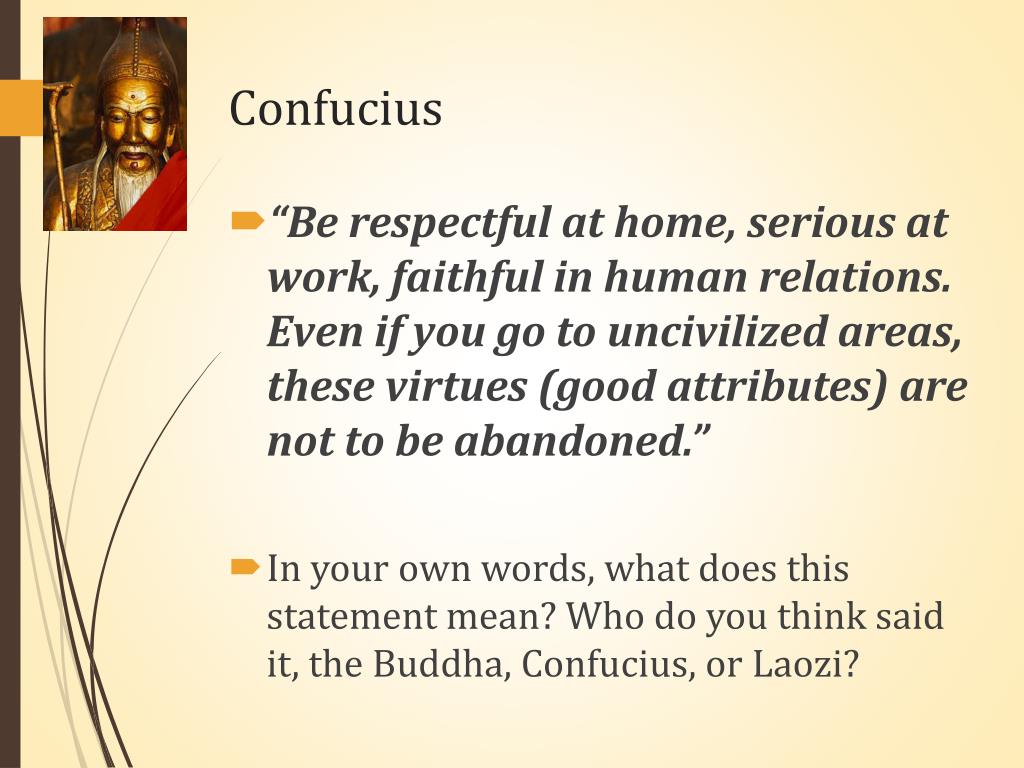 Confucius

“Be respectful at home, serious at work, faithful in human relations. Even if you go to uncivilized areas, these virtues (good attributes) are not to be abandoned.”

In your own words, what does this statement mean? Who do you think said it, the Buddha, Confucius, or Laozi?